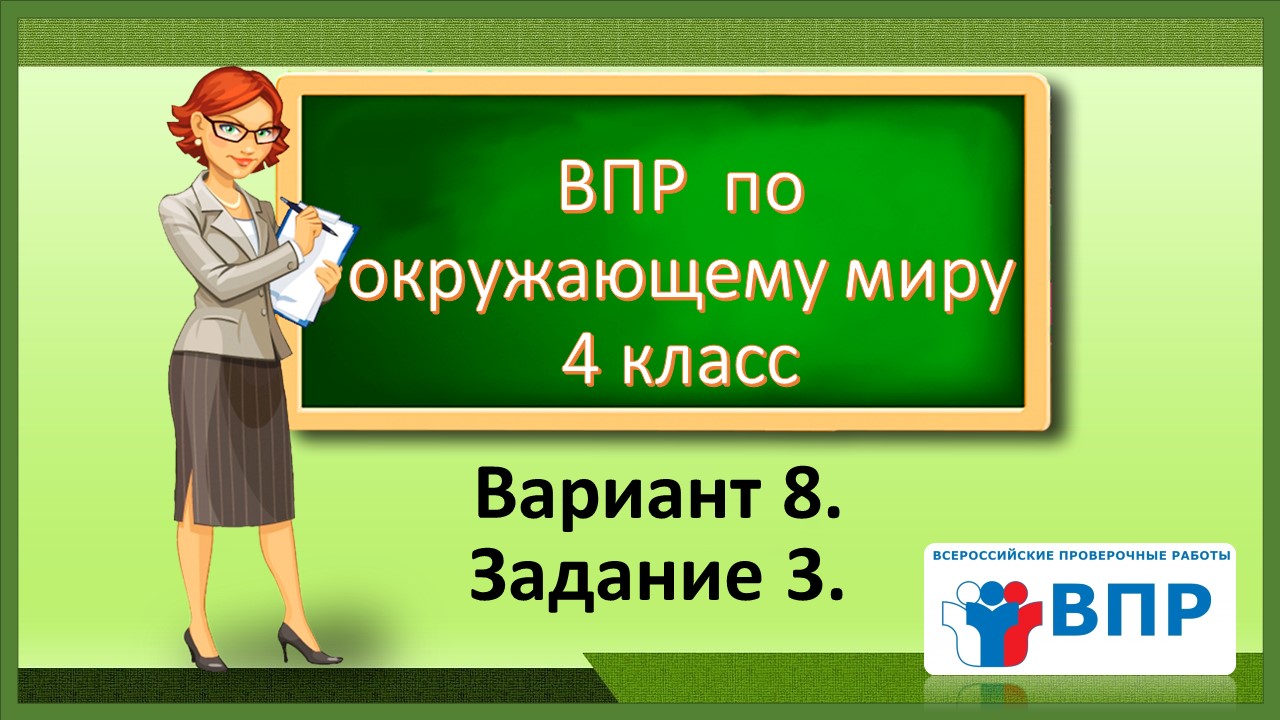 ВПР по окружающему миру 4 класс

Вариант 8.
Задание 3.

ВСЕРОССИЙСКИЕ ПРОВЕРОЧНЫЕ РАБОТЫ
ВПР